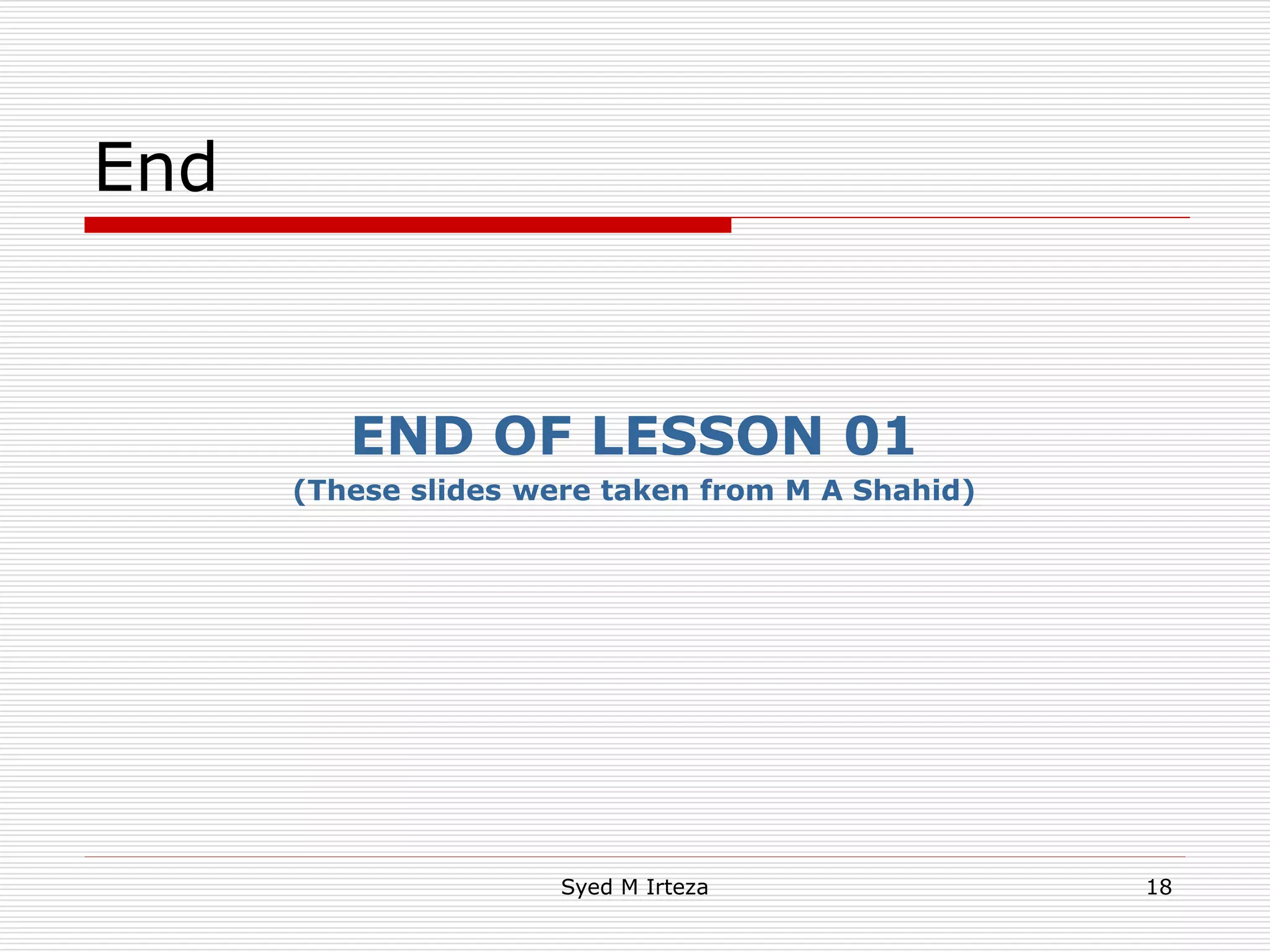 End

END OF LESSON 01
(These slides were taken from M A Shahid)

Syed M Irteza 18